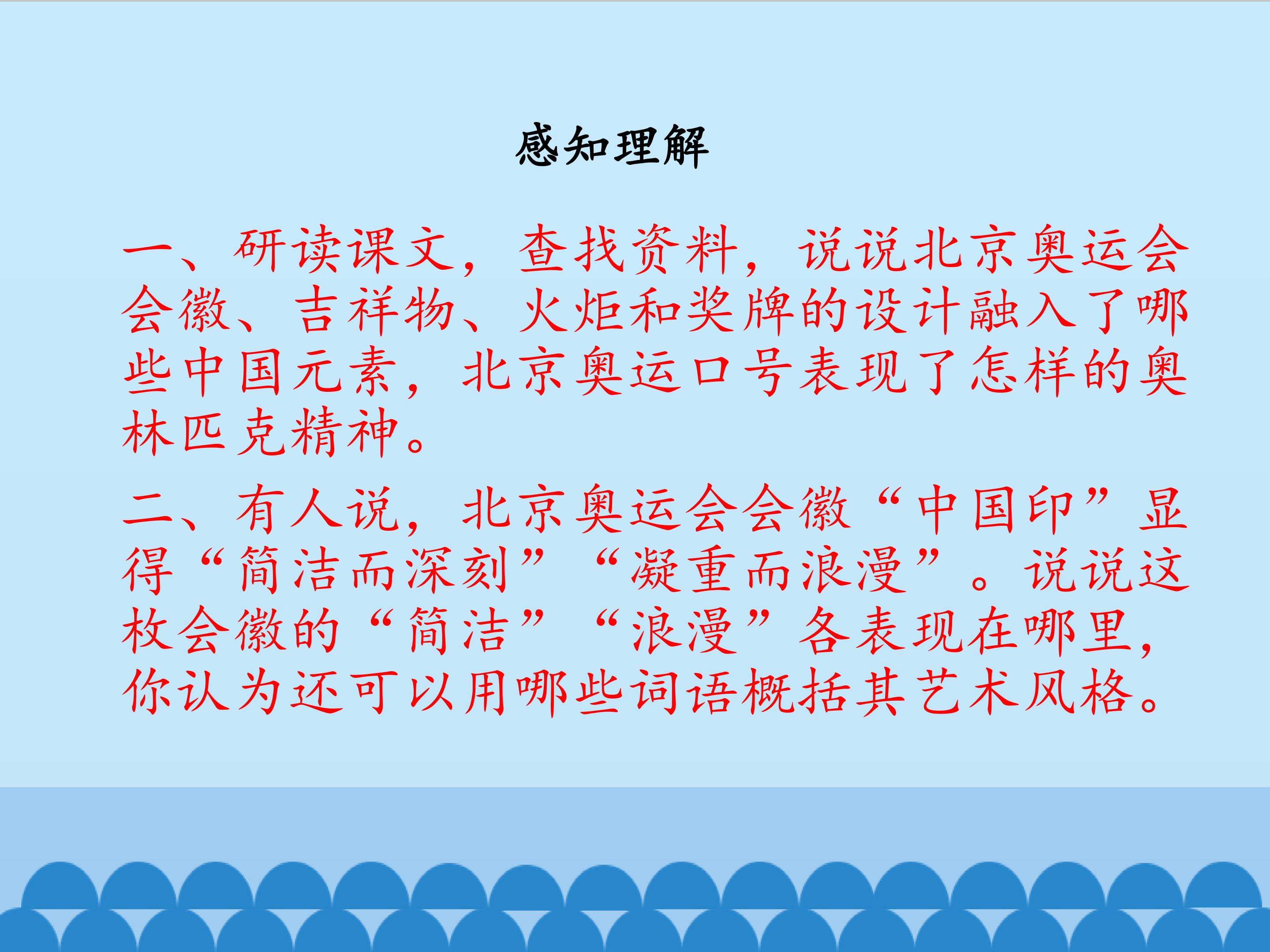 感知理解

一、研读课文，查找资料，说说北京奥运会会徽、吉祥物、火炬和奖牌的设计融入了哪些中国元素，北京奥运口号表现了怎样的奥林匹克精神。

二、有人说，北京奥运会会徽“中国印”显得“简洁而深刻”“凝重而浪漫”。说说这枚会徽的“简洁”“浪漫”各表现在哪里，你认为还可以用哪些词语概括其艺术风格。